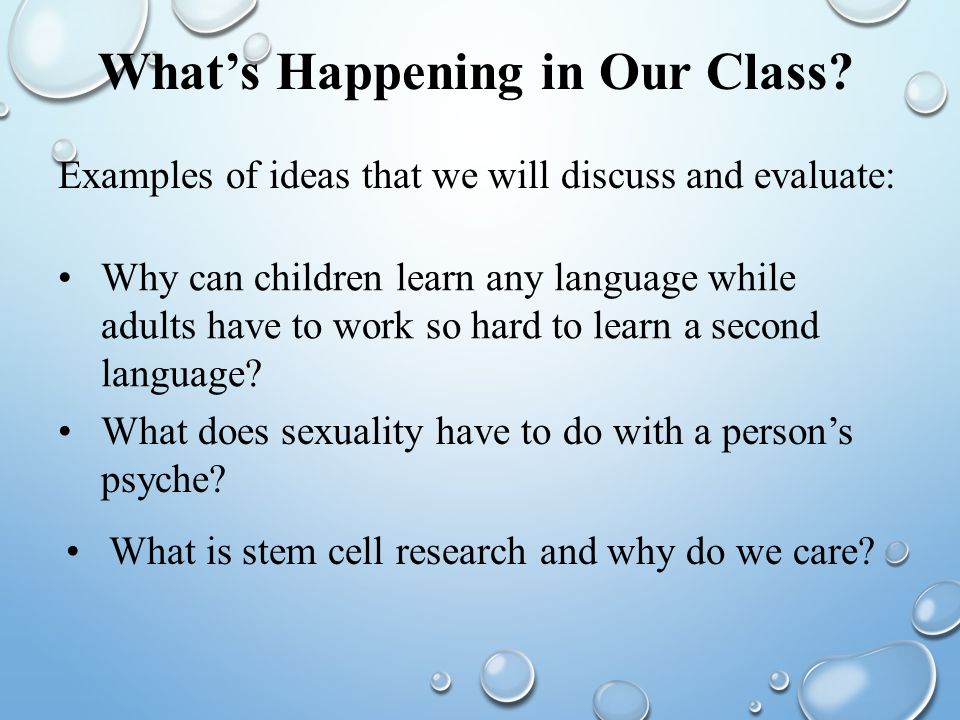 What’s Happening in Our Class?

Examples of ideas that we will discuss and evaluate:

• Why can children learn any language while adults have to work so hard to learn a second language?
• What does sexuality have to do with a person’s psyche?
• What is stem cell research and why do we care?